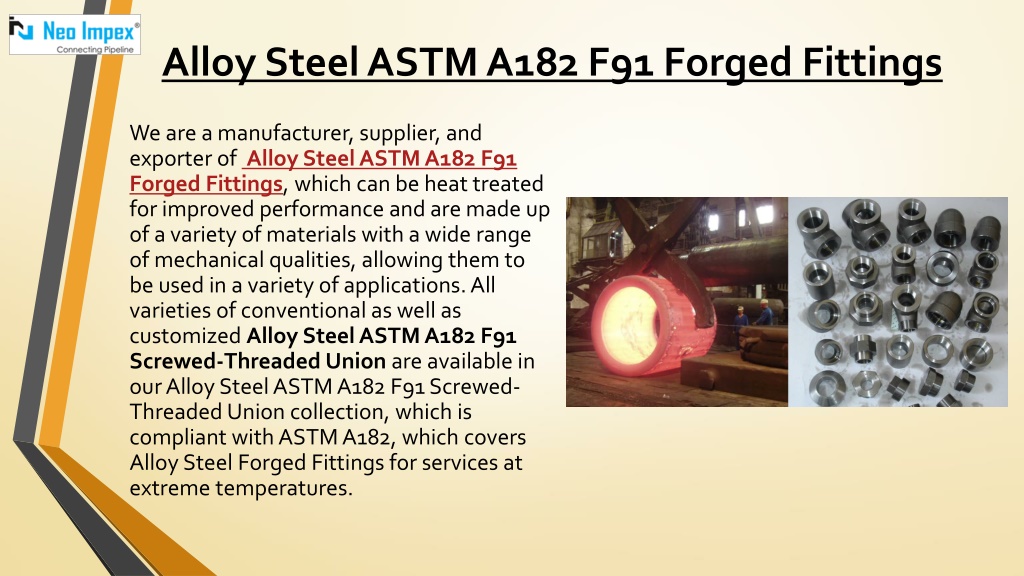 Neo Impex®
Connecting Pipeline

Alloy Steel ASTM A182 F91 Forged Fittings

We are a manufacturer, supplier, and exporter of Alloy Steel ASTM A182 F91 Forged Fittings, which can be heat treated for improved performance and are made up of a variety of materials with a wide range of mechanical qualities, allowing them to be used in a variety of applications. All varieties of conventional as well as customized Alloy Steel ASTM A182 F91 Screwed-Threaded Union are available in our Alloy Steel ASTM A182 F91 Screwed-Threaded Union collection, which is compliant with ASTM A182, which covers Alloy Steel Forged Fittings for services at extreme temperatures.